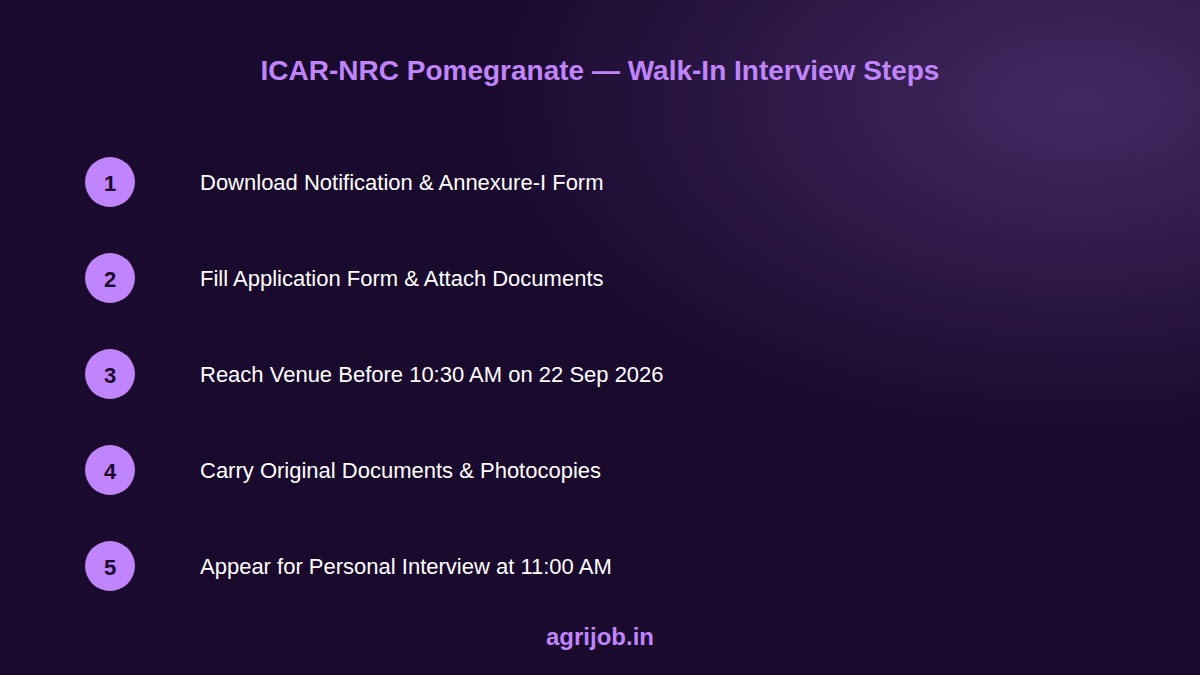 ICAR-NRC Pomegranate — Walk-In Interview Steps

1 Download Notification & Annexure-I Form

2 Fill Application Form & Attach Documents

3 Reach Venue Before 10:30 AM on 22 Sep 2026

4 Carry Original Documents & Photocopies

5 Appear for Personal Interview at 11:00 AM

agrijob.in